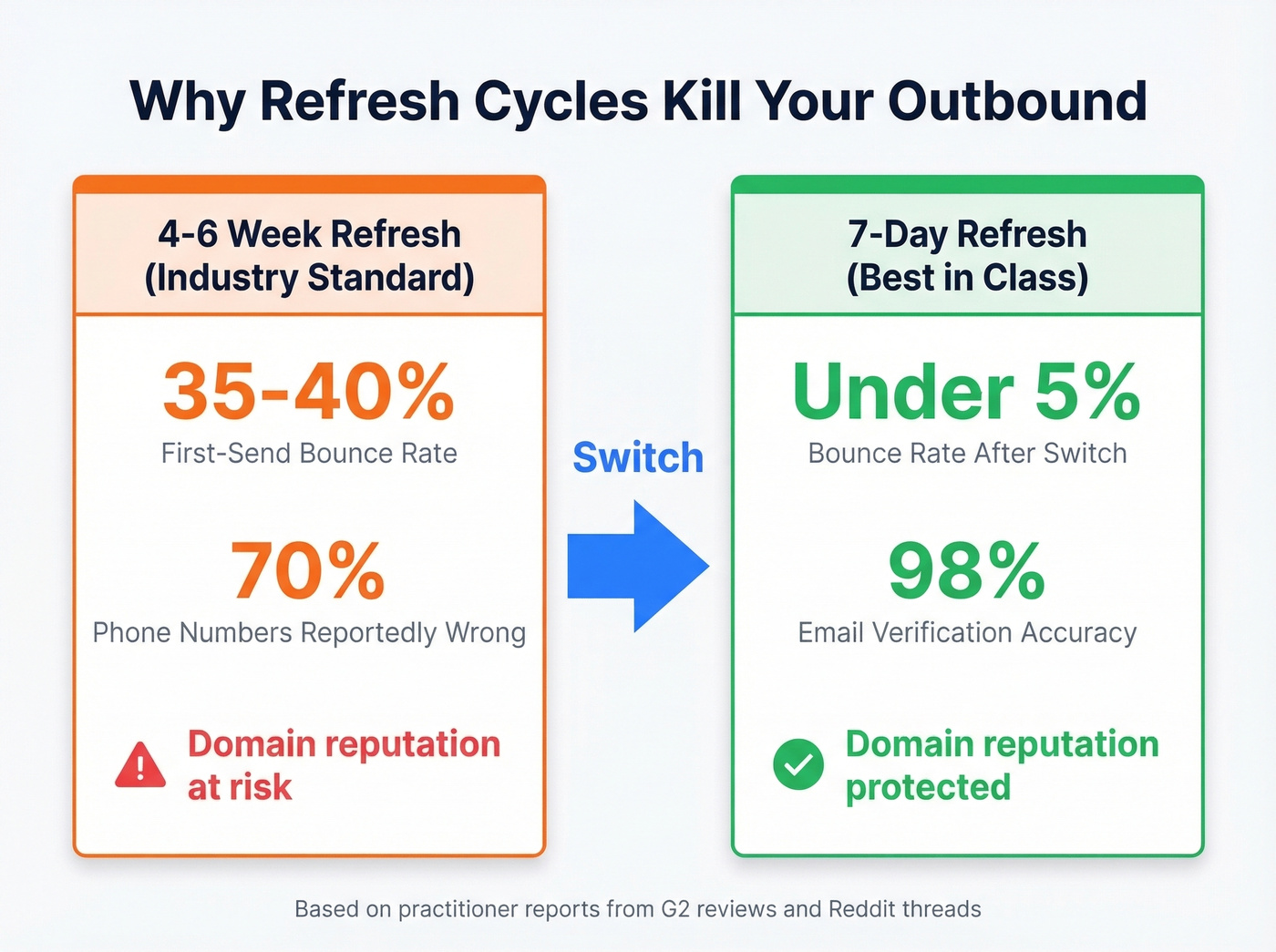 Why Refresh Cycles Kill Your Outbound

4-6 Week Refresh
(Industry Standard)

35-40%
First-Send Bounce Rate

70%
Phone Numbers Reportedly Wrong

Domain reputation at risk

Switch

7-Day Refresh
(Best in Class)

Under 5%
Bounce Rate After Switch

98%
Email Verification Accuracy

Domain reputation protected

Based on practitioner reports from G2 reviews and Reddit threads